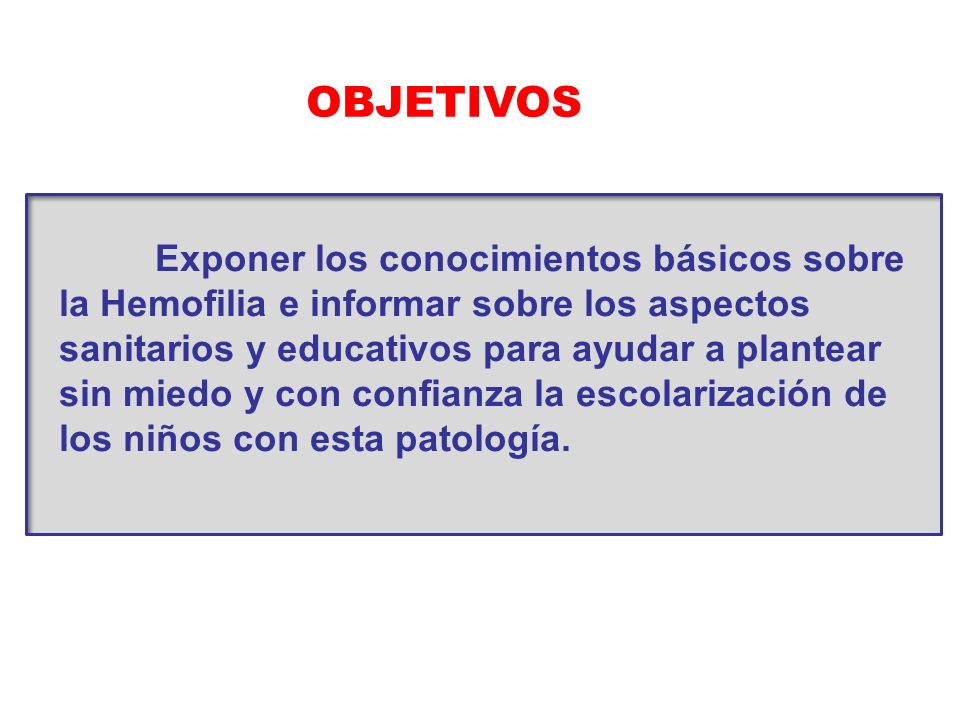 OBJETIVOS

Exponer los conocimientos básicos sobre la Hemofilia e informar sobre los aspectos sanitarios y educativos para ayudar a plantear sin miedo y con confianza la escolarización de los niños con esta patología.